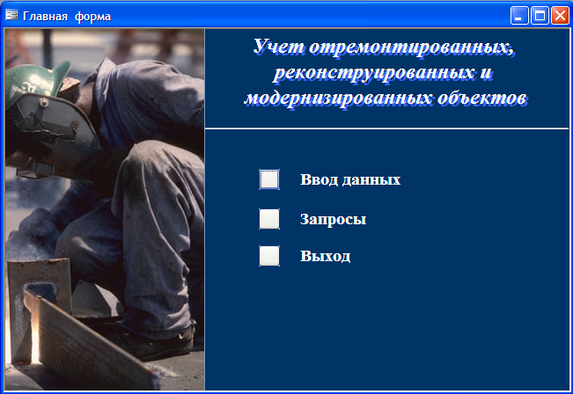 Главная форма

Учет отремонтированных, реконструированных и модернизированных объектов

Ввод данных

Запросы

Выход